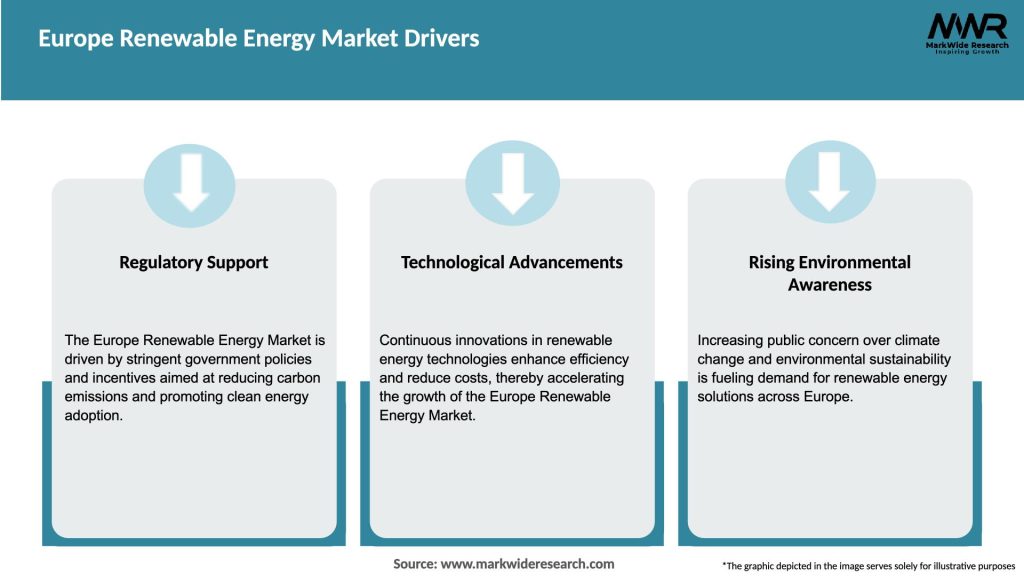 Europe Renewable Energy Market Drivers

MWR
MarkWide Research
Inspiring Growth

Regulatory Support

The Europe Renewable Energy Market is driven by stringent government policies and incentives aimed at reducing carbon emissions and promoting clean energy adoption.

Technological Advancements

Continuous innovations in renewable energy technologies enhance efficiency and reduce costs, thereby accelerating the growth of the Europe Renewable Energy Market.

Rising Environmental Awareness

Increasing public concern over climate change and environmental sustainability is fueling demand for renewable energy solutions across Europe.

Source: www.markwideresearch.com

*The graphic depicted in the image serves solely for illustrative purposes